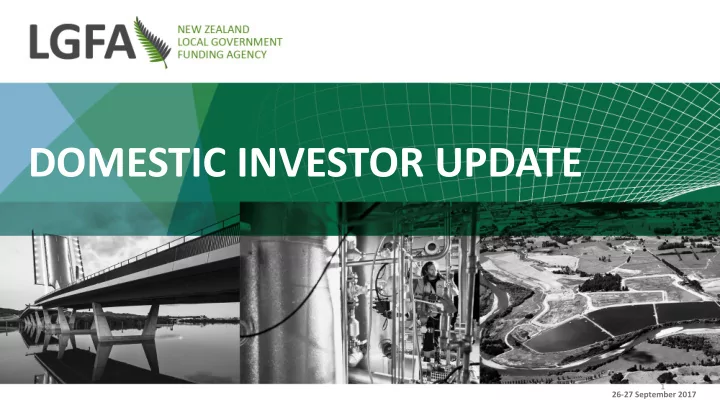 LGFA NEW ZEALAND LOCAL GOVERNMENT FUNDING AGENCY

DOMESTIC INVESTOR UPDATE

1

26-27 September 2017